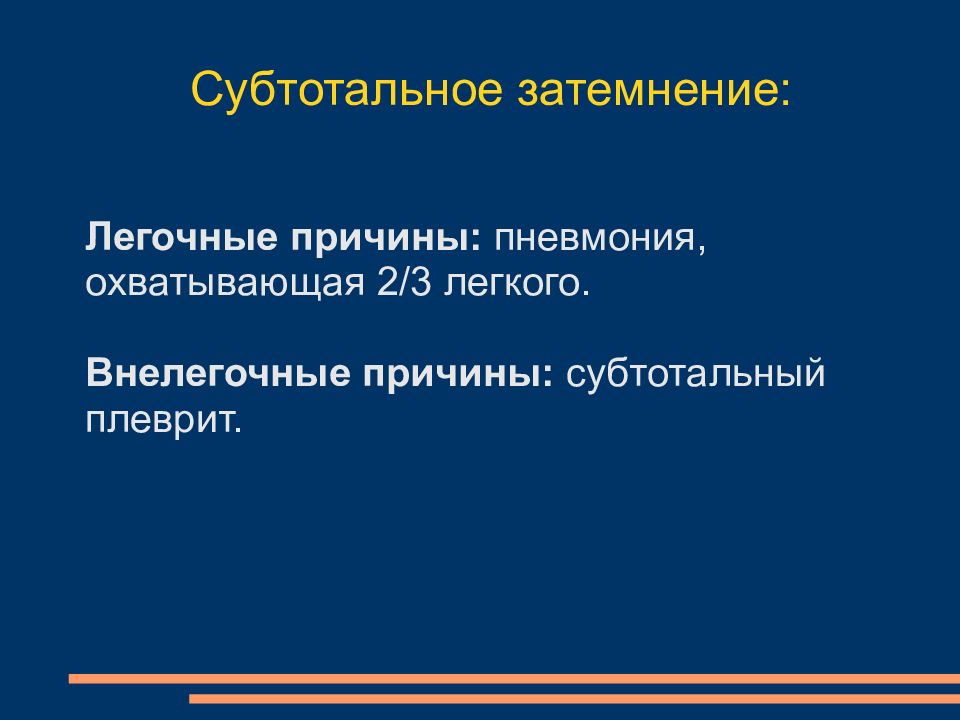 Субтотальное затемнение:

Легочные причины: пневмония, охватывающая 2/3 легкого.

Внелегочные причины: субтотальный плеврит.